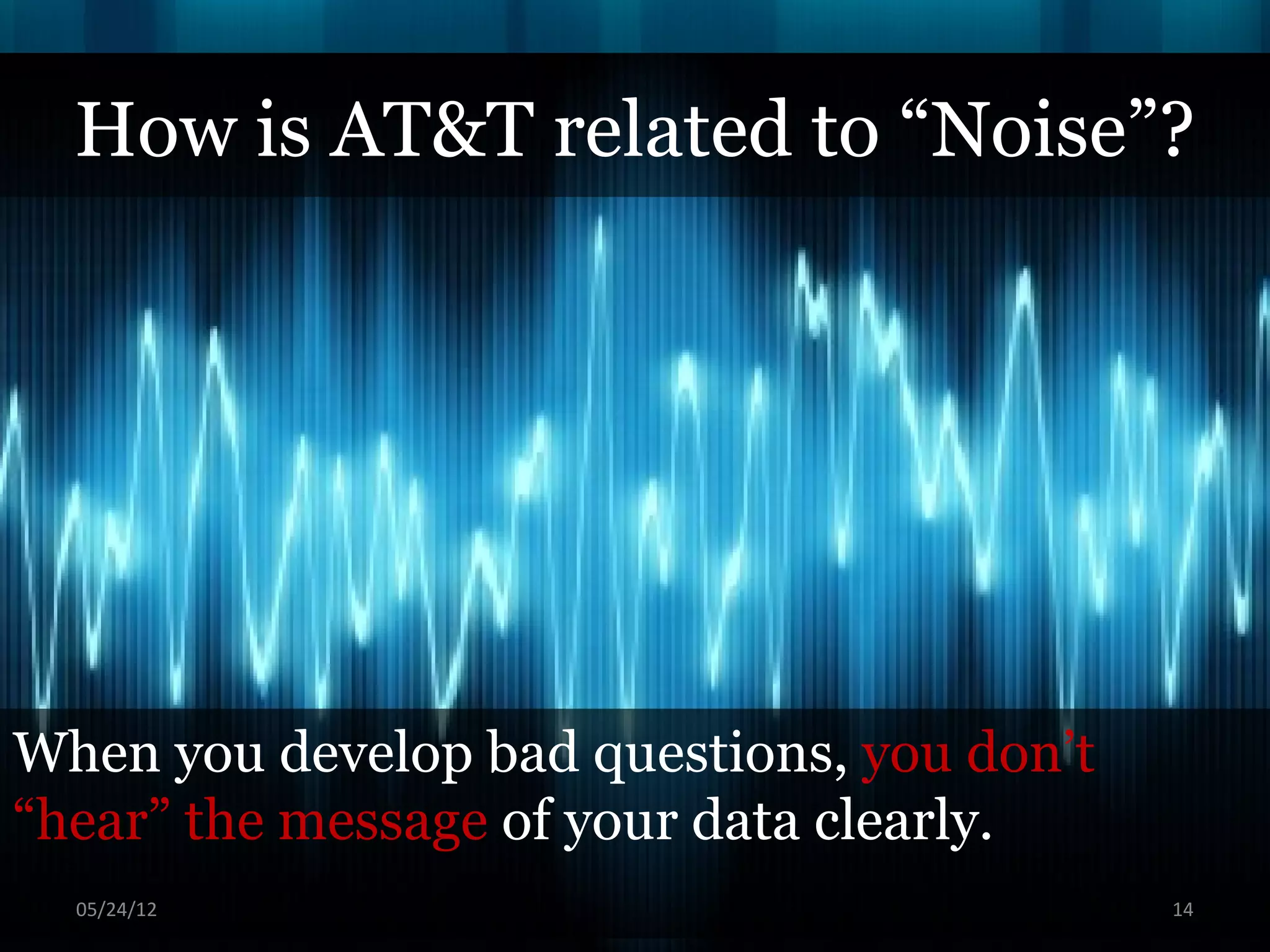 How is AT&T related to “Noise”?

When you develop bad questions, you don’t “hear” the message of your data clearly.

05/24/12

14